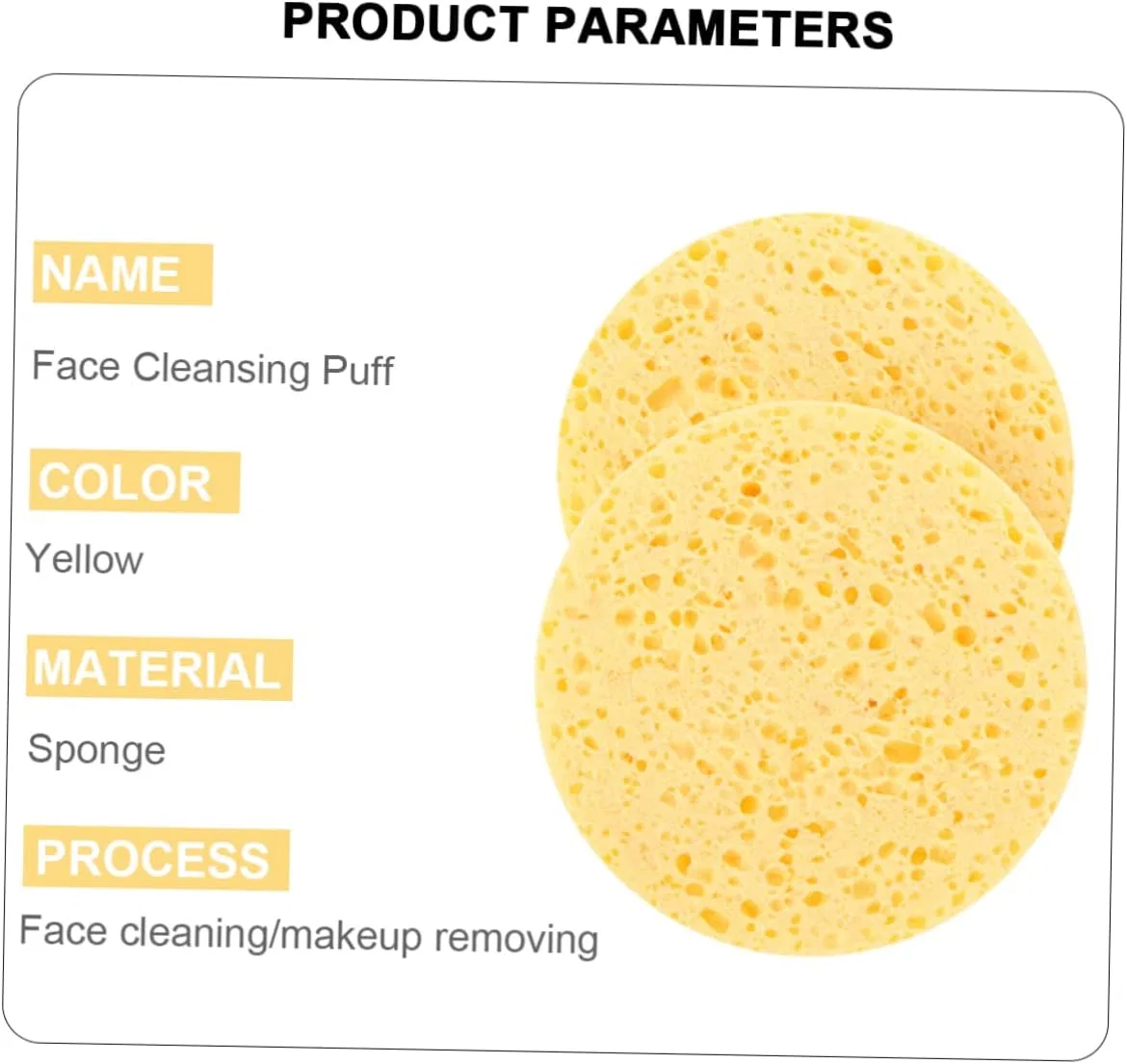 PRODUCT PARAMETERS

NAME

Face Cleansing Puff

COLOR

Yellow

MATERIAL

Sponge

PROCESS

Face cleaning/makeup removing